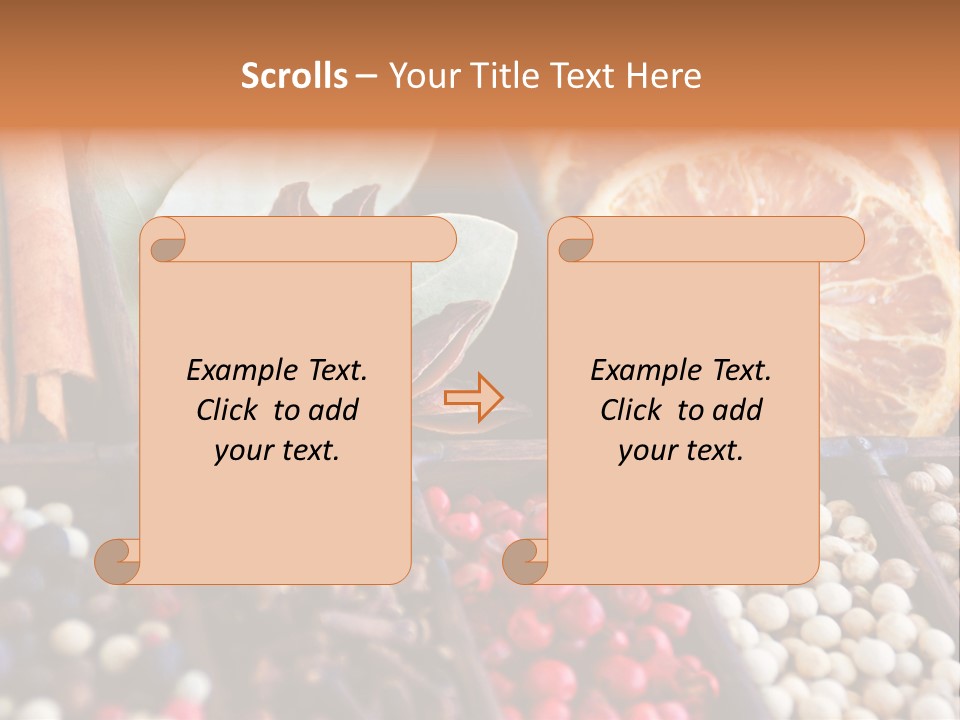 Scrolls – Your Title Text Here

Example Text. Click to add your text.

Example Text. Click to add your text.